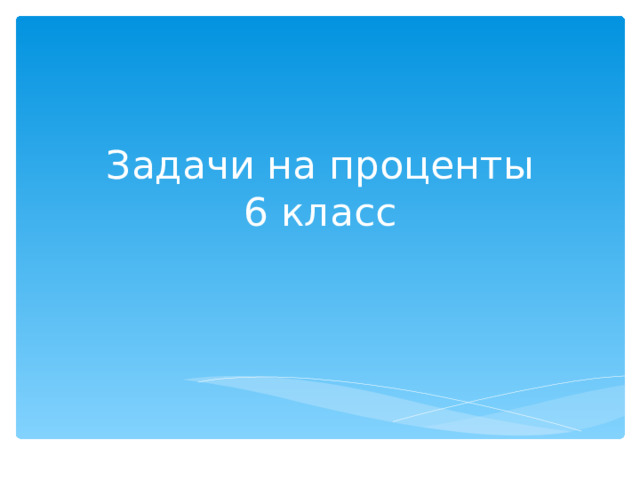 Задачи на проценты
6 класс